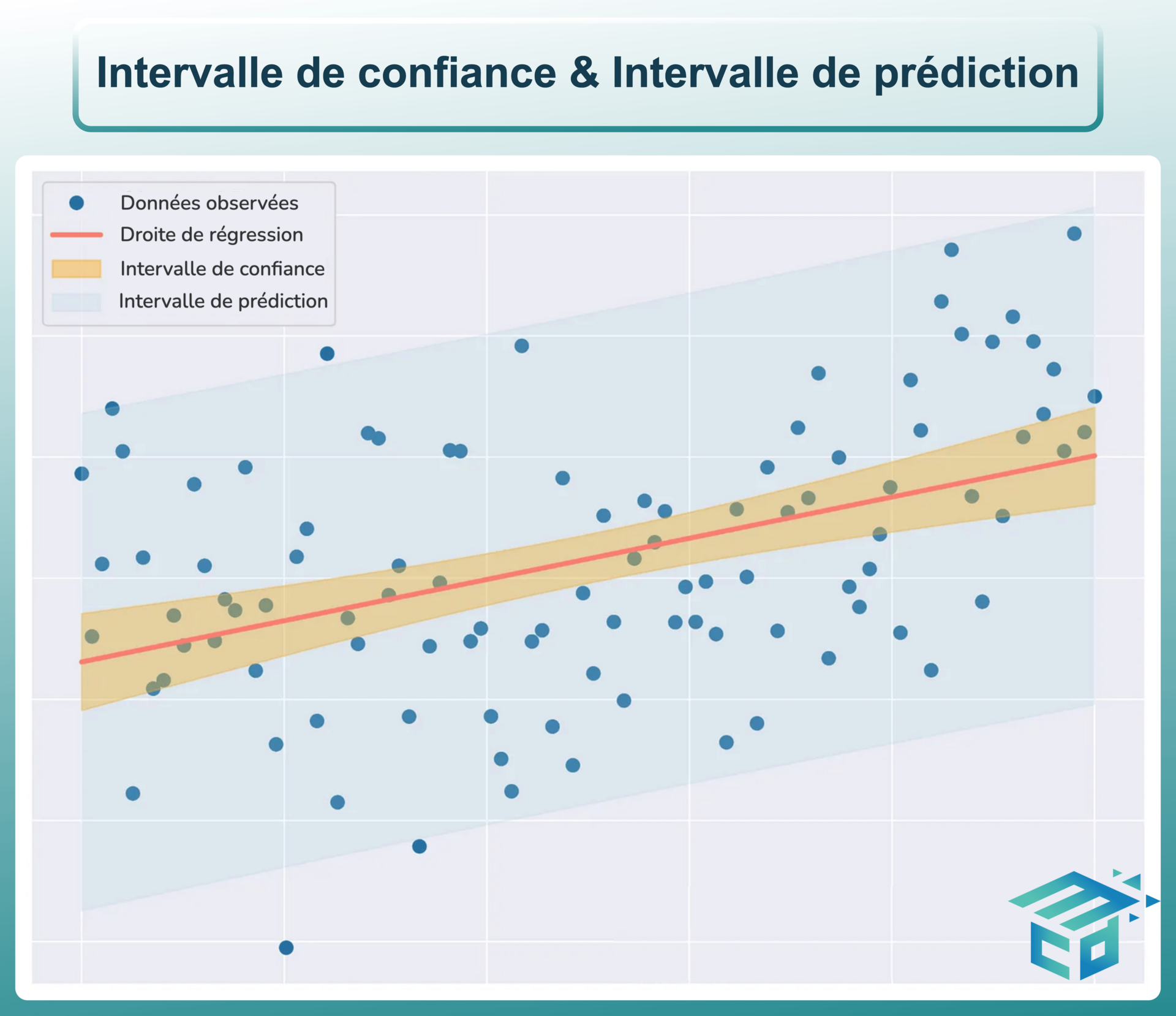 Intervalle de confiance & Intervalle de prédiction

Données observées
Droite de régression
Intervalle de confiance
Intervalle de prédiction